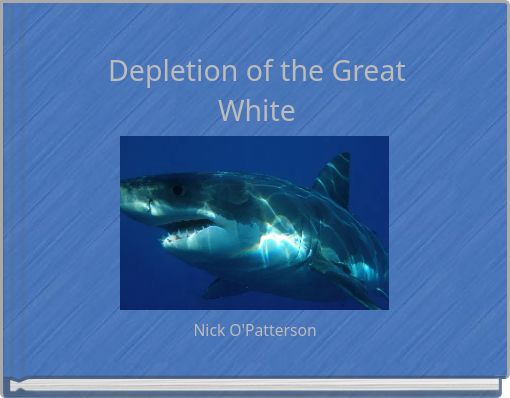 Depletion of the Great White

Nick O'Patterson